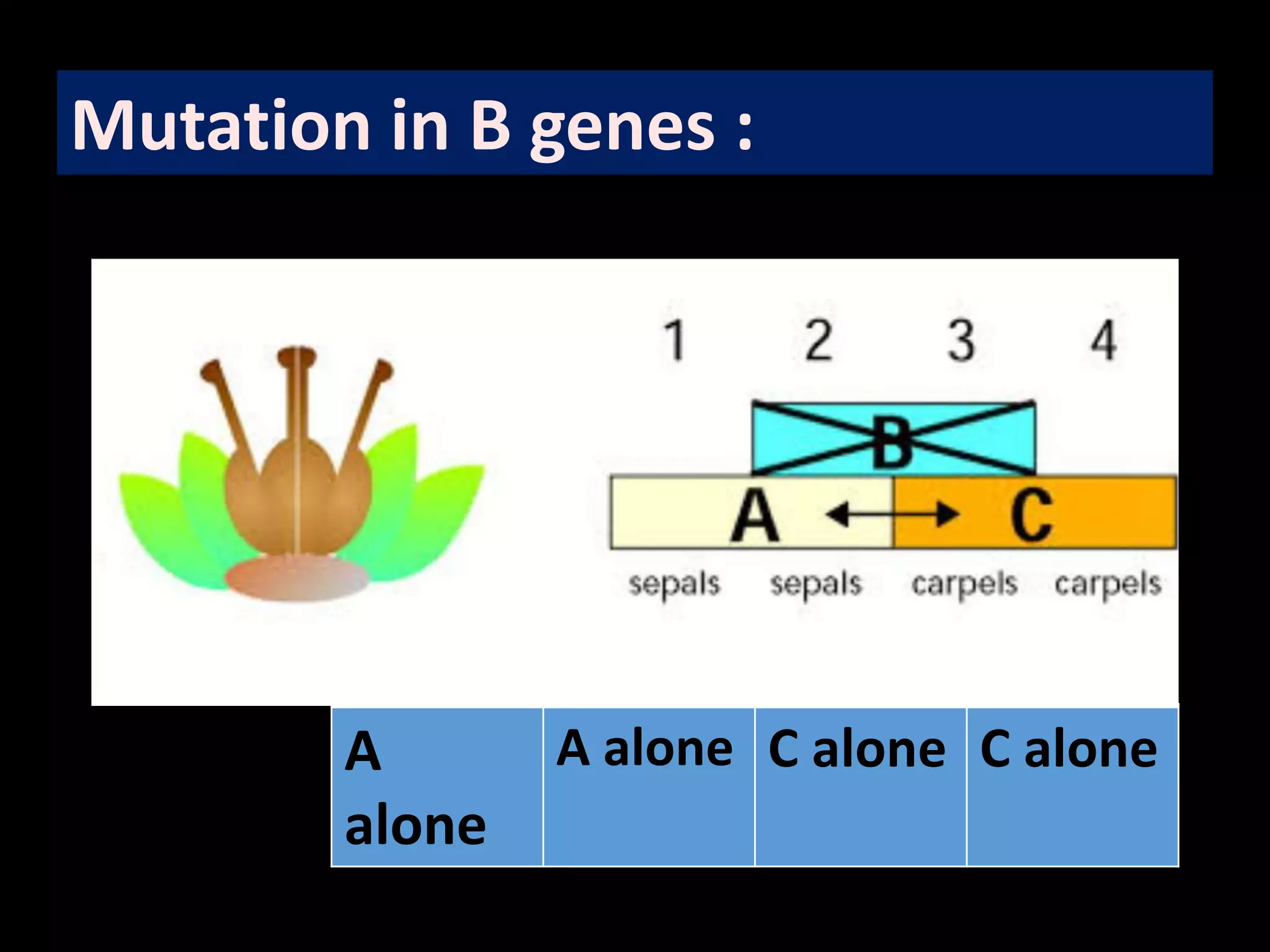 Mutation in B genes :

1 2 3 4

B

A C

sepals sepals carpels carpels

| A alone | A alone | C alone | C alone |
|---|---|---|---|